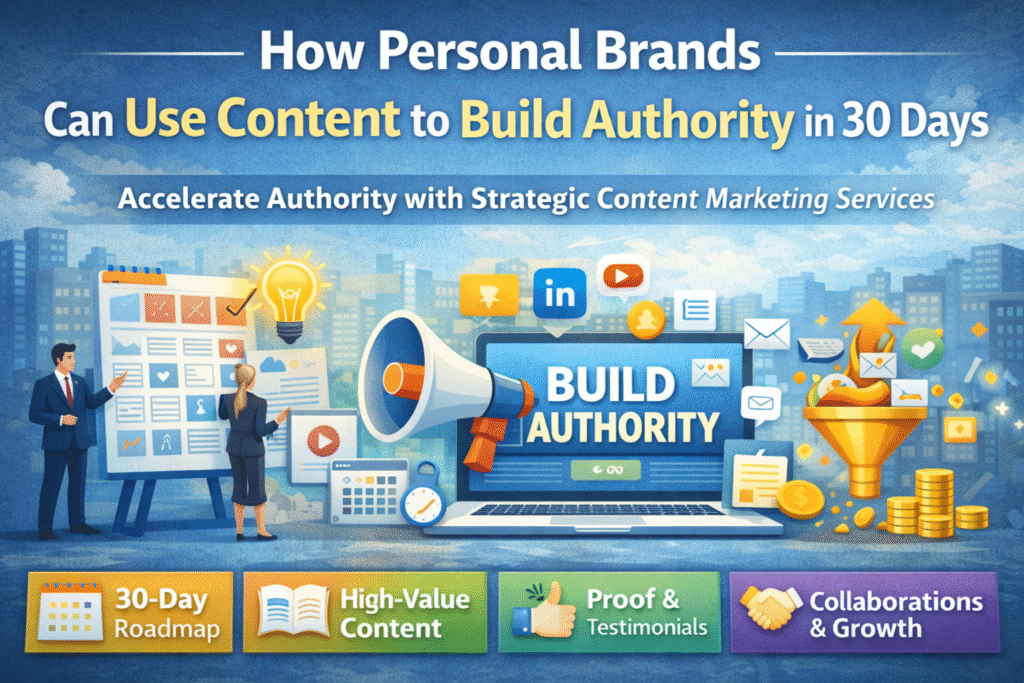 How Personal Brands Can Use Content to Build Authority in 30 Days

Accelerate Authority with Strategic Content Marketing Services

in

BUILD AUTHORITY

30-Day Roadmap

High-Value Content

Proof & Testimonials

Collaborations & Growth